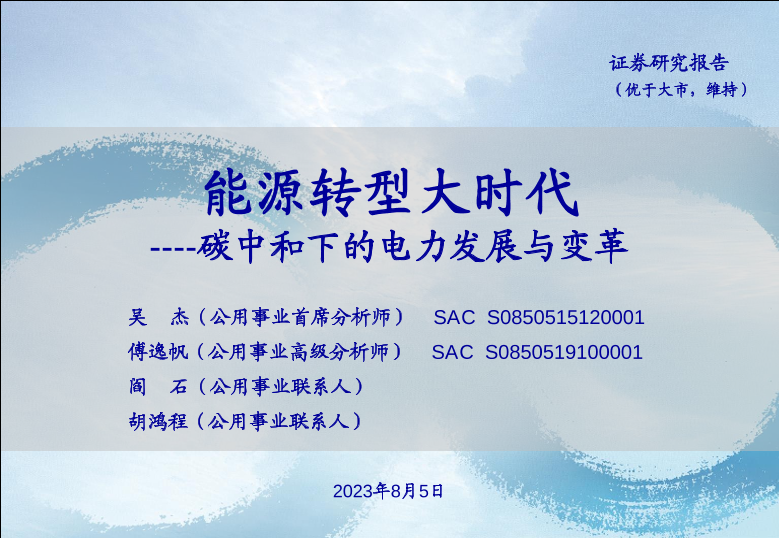 证券研究报告

（优于大市，维持）

能源转型大时代

----碳中和下的电力发展与变革

吴 杰（公用事业首席分析师） SAC S0850515120001

傅逸帆（公用事业高级分析师） SAC S0850519100001

阎 石（公用事业联系人）

胡鸿程（公用事业联系人）

2023年8月5日